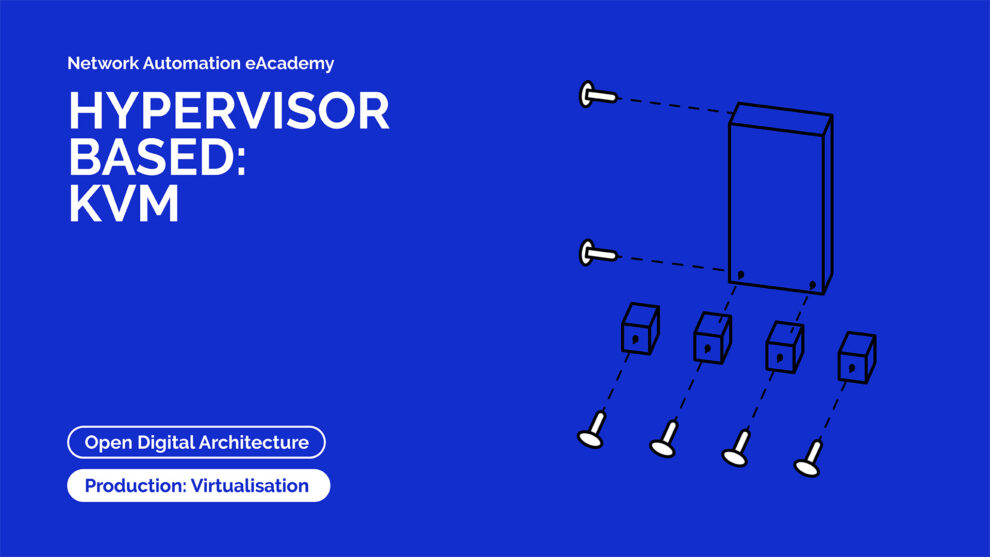 Network Automation eAcademy

HYPERVISOR BASED: KVM

Open Digital Architecture

Production: Virtualisation